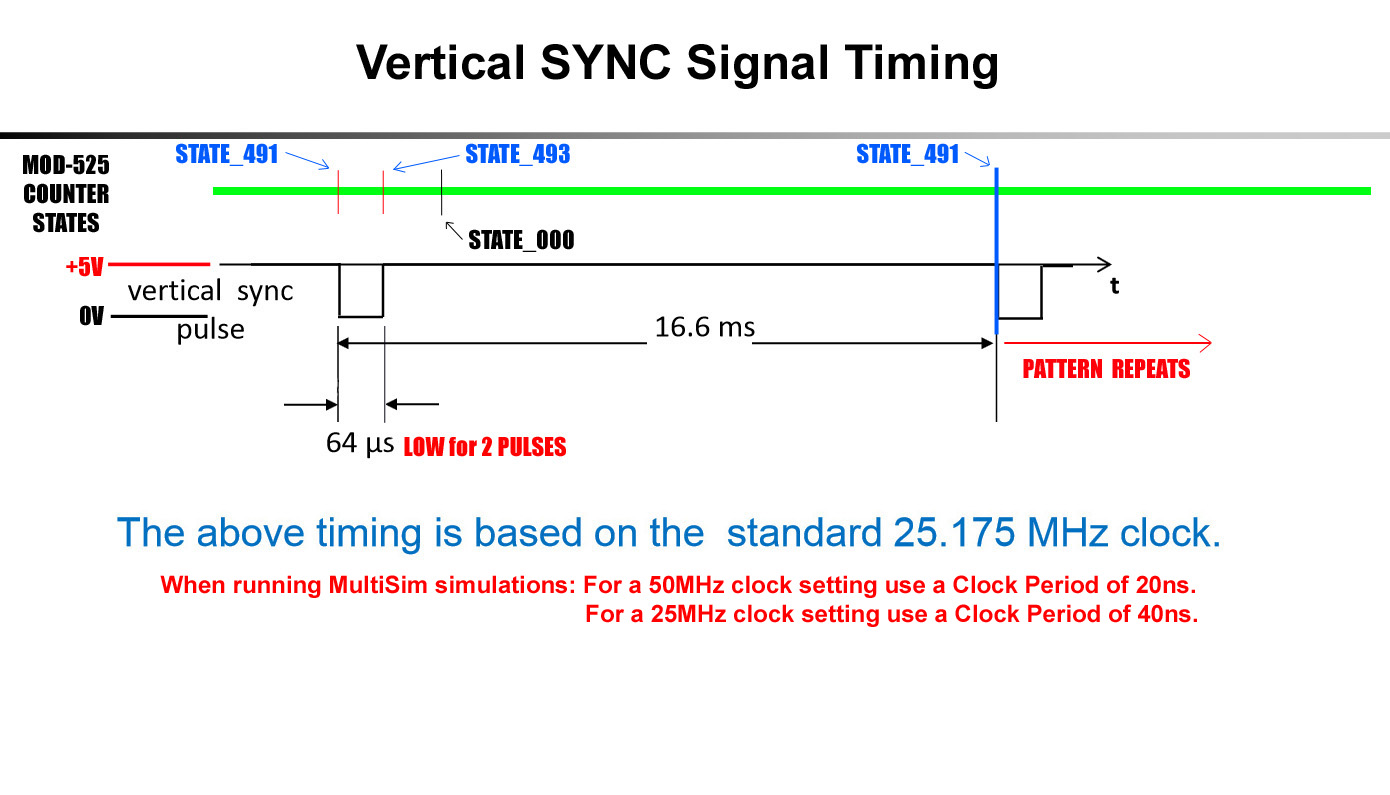 Vertical SYNC Signal Timing

MOD-525 COUNTER STATES

STATE_491

STATE_493

STATE_491

STATE_000

+5V

0V

vertical sync pulse

t

16.6 ms

PATTERN REPEATS

64 μs LOW for 2 PULSES

The above timing is based on the standard 25.175 MHz clock.

When running MultiSim simulations: For a 50MHz clock setting use a Clock Period of 20ns.
For a 25MHz clock setting use a Clock Period of 40ns.